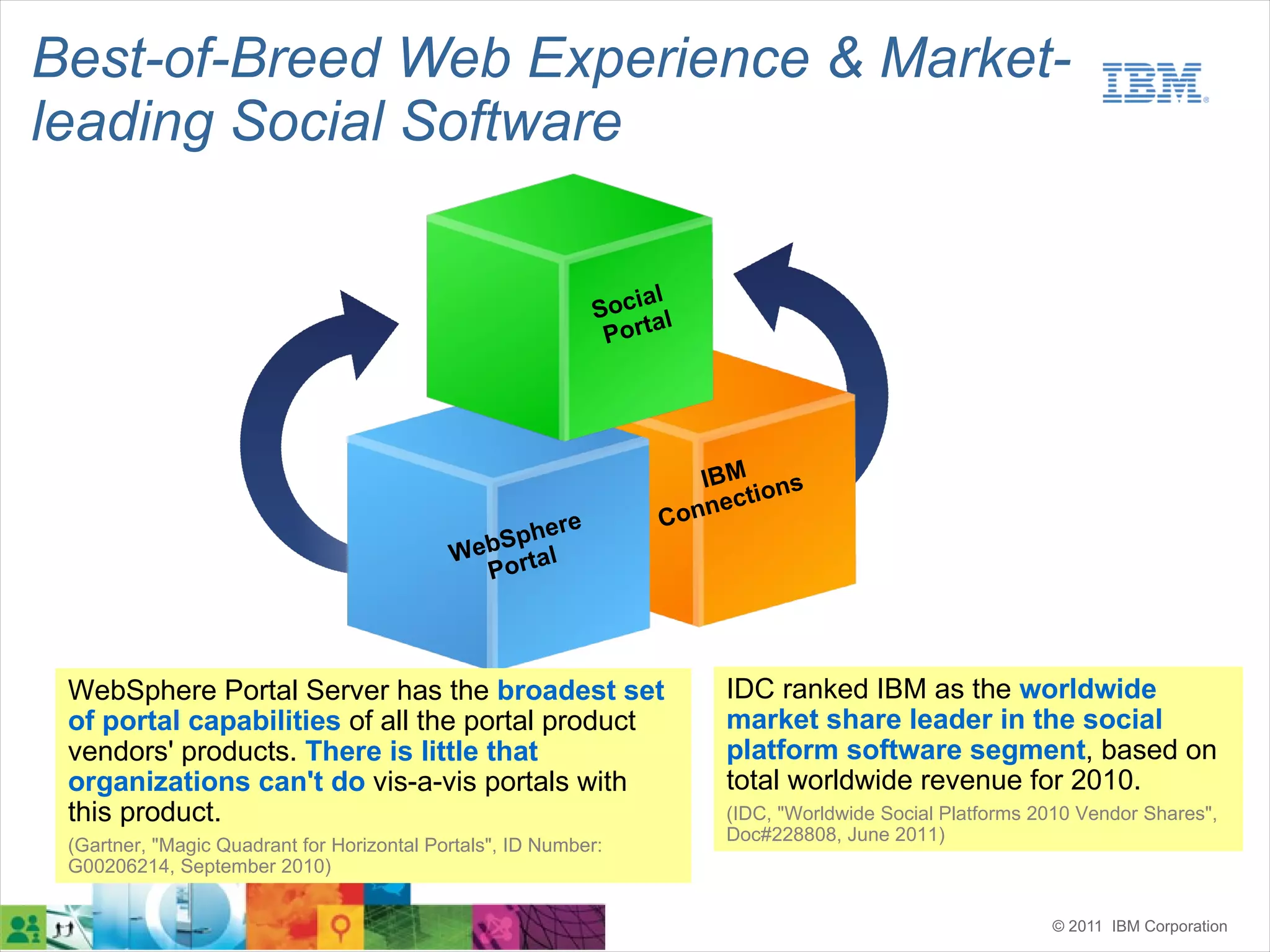 Best-of-Breed Web Experience & Market-leading Social Software

IBM

Social Portal

IBM Connections

WebSphere Portal

WebSphere Portal Server has the broadest set of portal capabilities of all the portal product vendors' products. There is little that organizations can't do vis-a-vis portals with this product.

(Gartner, "Magic Quadrant for Horizontal Portals", ID Number: G00206214, September 2010)

IDC ranked IBM as the worldwide market share leader in the social platform software segment, based on total worldwide revenue for 2010.

(IDC, "Worldwide Social Platforms 2010 Vendor Shares", Doc#228808, June 2011)

© 2011 IBM Corporation